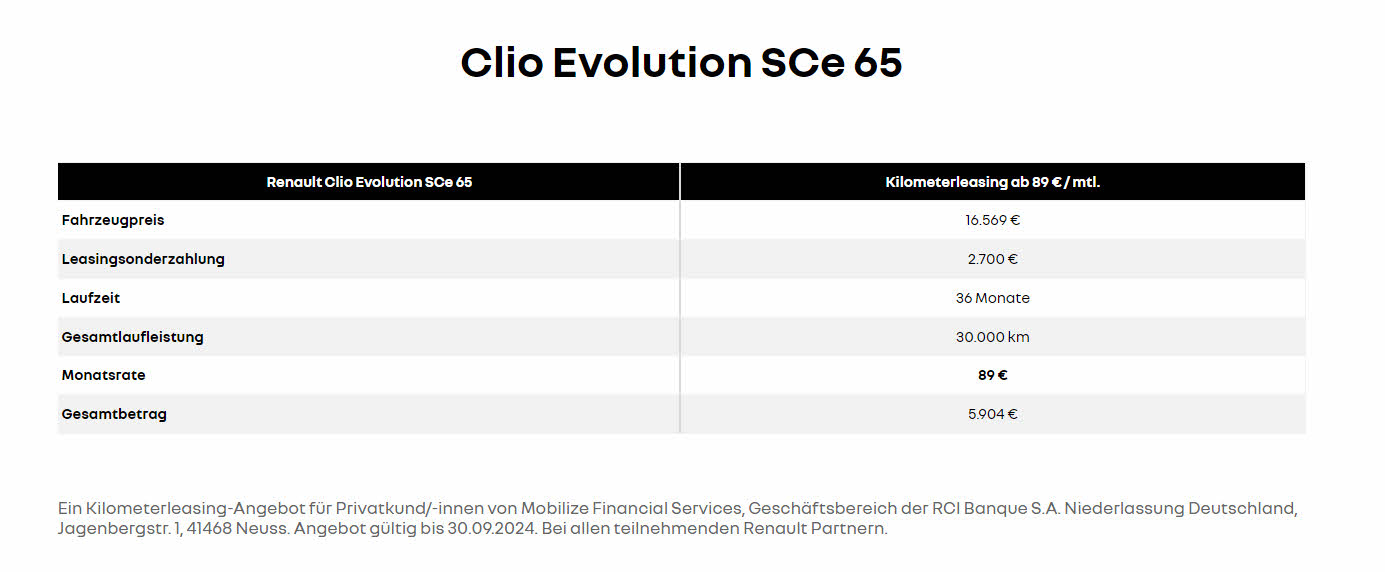 Clio Evolution SCe 65

| Renault Clio Evolution SCe 65 | Kilometerleasing ab 89 € / mtl. |
|---|---|
| Fahrzeugpreis | 16.569 € |
| Leasingsonderzahlung | 2.700 € |
| Laufzeit | 36 Monate |
| Gesamtlaufleistung | 30.000 km |
| Monatsrate | 89 € |
| Gesamtbetrag | 5.904 € |

Ein Kilometerleasing-Angebot für Privatkund/-innen von Mobilize Financial Services, Geschäftsbereich der RCI Banque S.A. Niederlassung Deutschland, Jagenbergstr. 1, 41468 Neuss. Angebot gültig bis 30.09.2024. Bei allen teilnehmenden Renault Partnern.